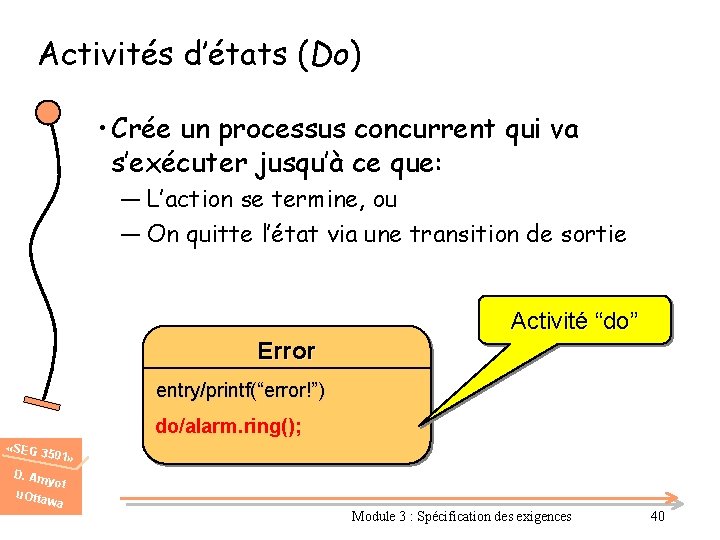 Activités d'états (Do)

• Crée un processus concurrent qui va s'exécuter jusqu'à ce que:

— L'action se termine, ou

— On quitte l'état via une transition de sortie

Activité "do"

Error

entry/printf("error!")

do/alarm.ring();

«SEG 3501»
D. Amyot
uOttawa

Module 3 : Spécification des exigences

40